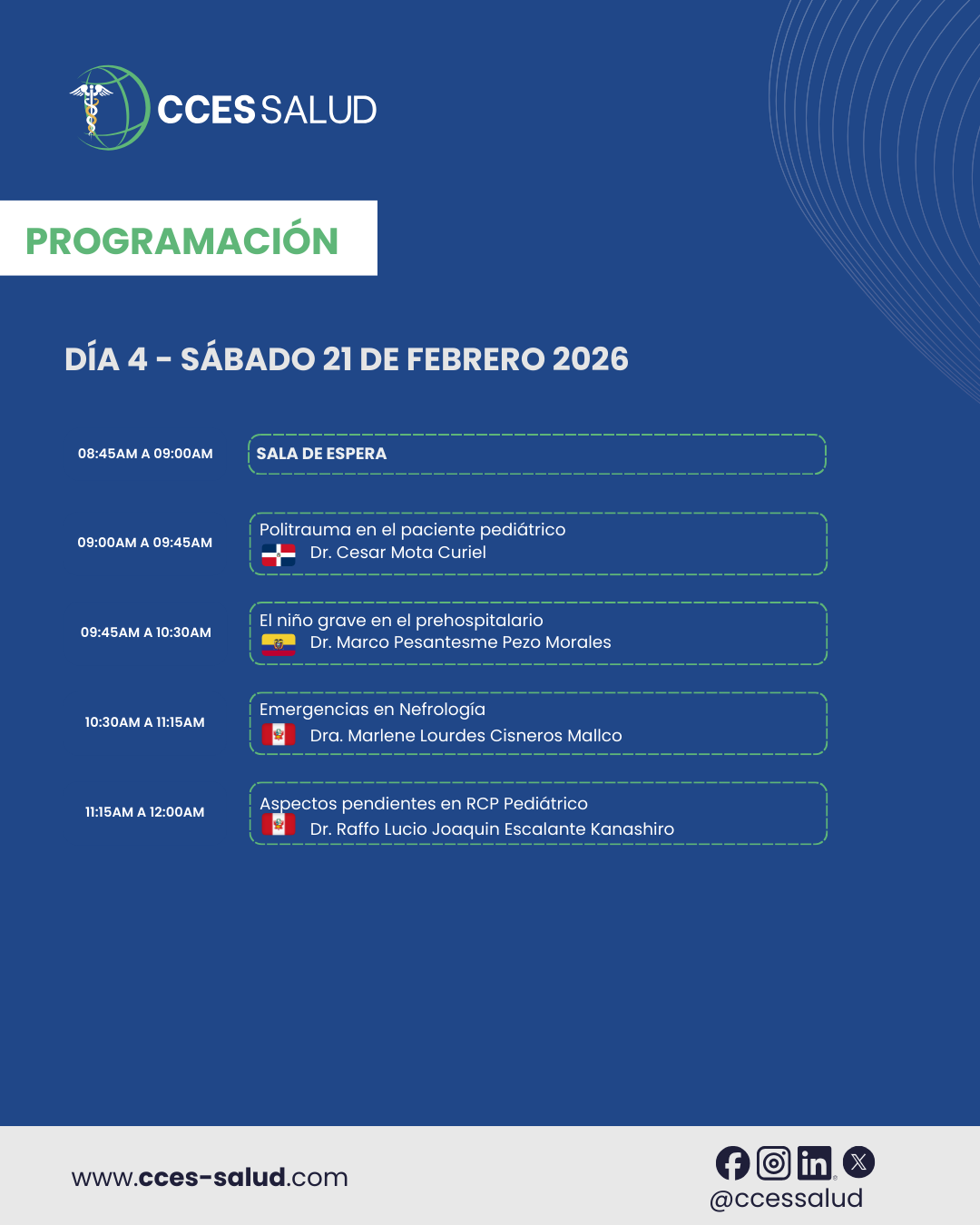 CCES SALUD

PROGRAMACIÓN

DÍA 4 - SÁBADO 21 DE FEBRERO 2026

08:45AM A 09:00AM
SALA DE ESPERA

09:00AM A 09:45AM
Politrauma en el paciente pediátrico
Dr. Cesar Mota Curiel

09:45AM A 10:30AM
El niño grave en el prehospitalario
Dr. Marco Pesantesme Pezo Morales

10:30AM A 11:15AM
Emergencias en Nefrología
Dra. Marlene Lourdes Cisneros Mallco

11:15AM A 12:00AM
Aspectos pendientes en RCP Pediátrico
Dr. Raffo Lucio Joaquin Escalante Kanashiro

www.cces-salud.com

@ccessalud